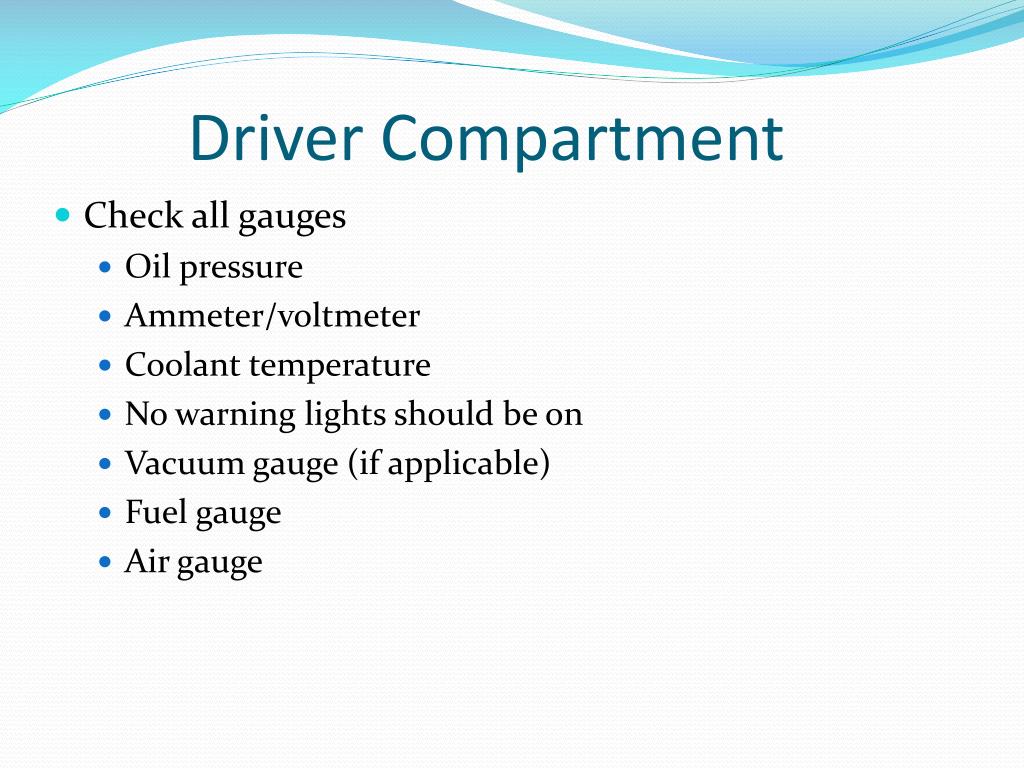 Driver Compartment

- Check all gauges
  - Oil pressure
  - Ammeter/voltmeter
  - Coolant temperature
  - No warning lights should be on
  - Vacuum gauge (if applicable)
  - Fuel gauge
  - Air gauge